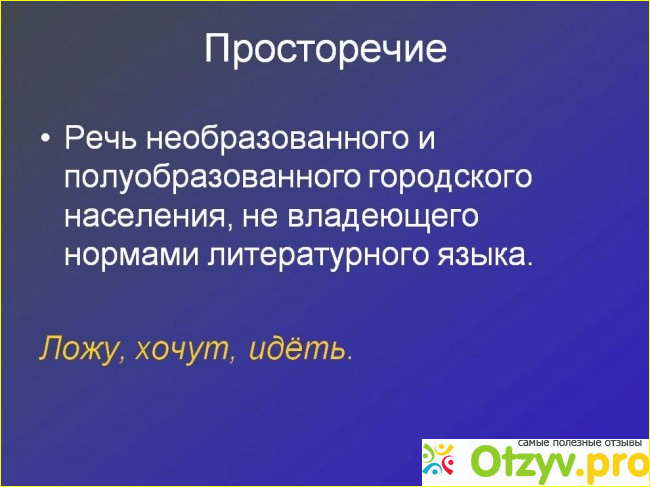 Просторечие

• Речь необразованного и полуобразованного городского населения, не владеющего нормами литературного языка.

Ложу, хочут, идёть.

самые полезные отзывы
Otzyv.pro